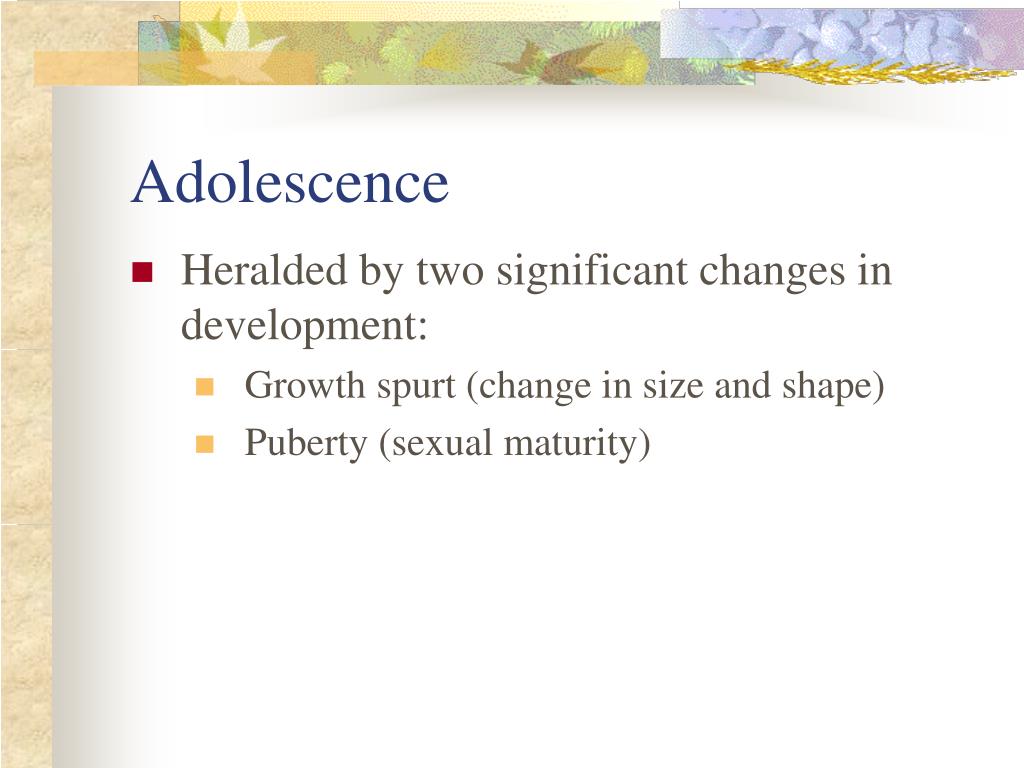 Adolescence

Heralded by two significant changes in development:

Growth spurt (change in size and shape)

Puberty (sexual maturity)